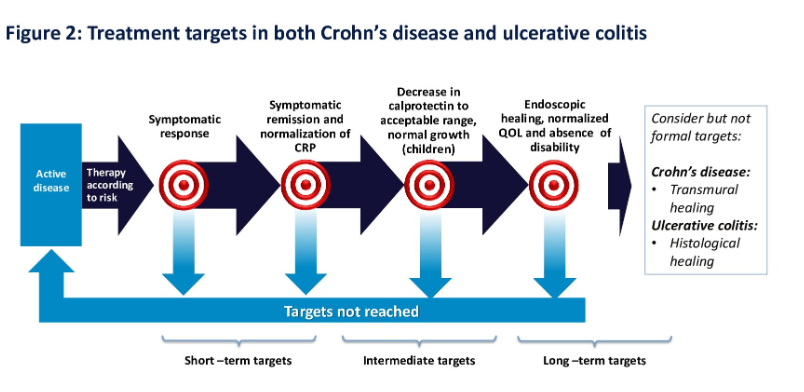 Figure 2: Treatment targets in both Crohn's disease and ulcerative colitis

Active disease

Therapy according to risk

Symptomatic response

Symptomatic remission and normalization of CRP

Decrease in calprotectin to acceptable range, normal growth (children)

Endoscopic healing, normalized QOL and absence of disability

Consider but not formal targets:

Crohn's disease:
• Transmural healing

Ulcerative colitis:
• Histological healing

Targets not reached

Short –term targets

Intermediate targets

Long –term targets